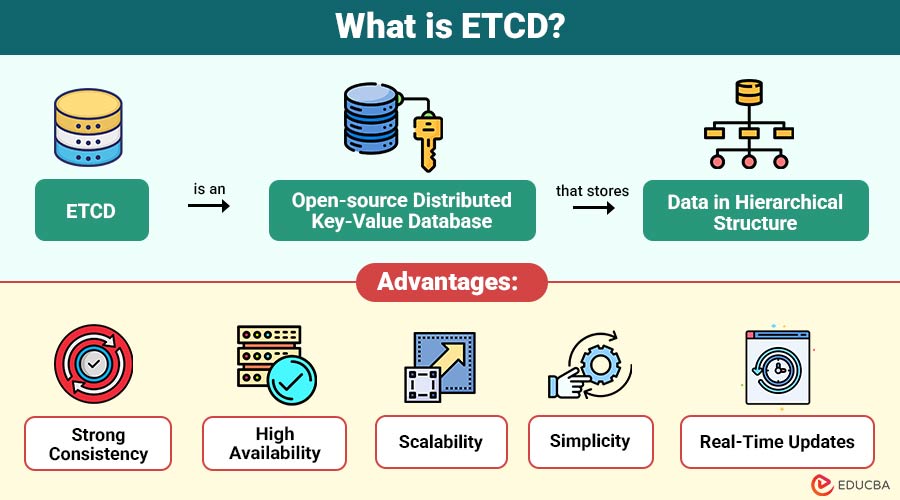 What is ETCD?

ETCD

is an

Open-source Distributed Key-Value Database

that stores

Data in Hierarchical Structure

Advantages:

Strong Consistency

High Availability

Scalability

Simplicity

Real-Time Updates

EDUCBA